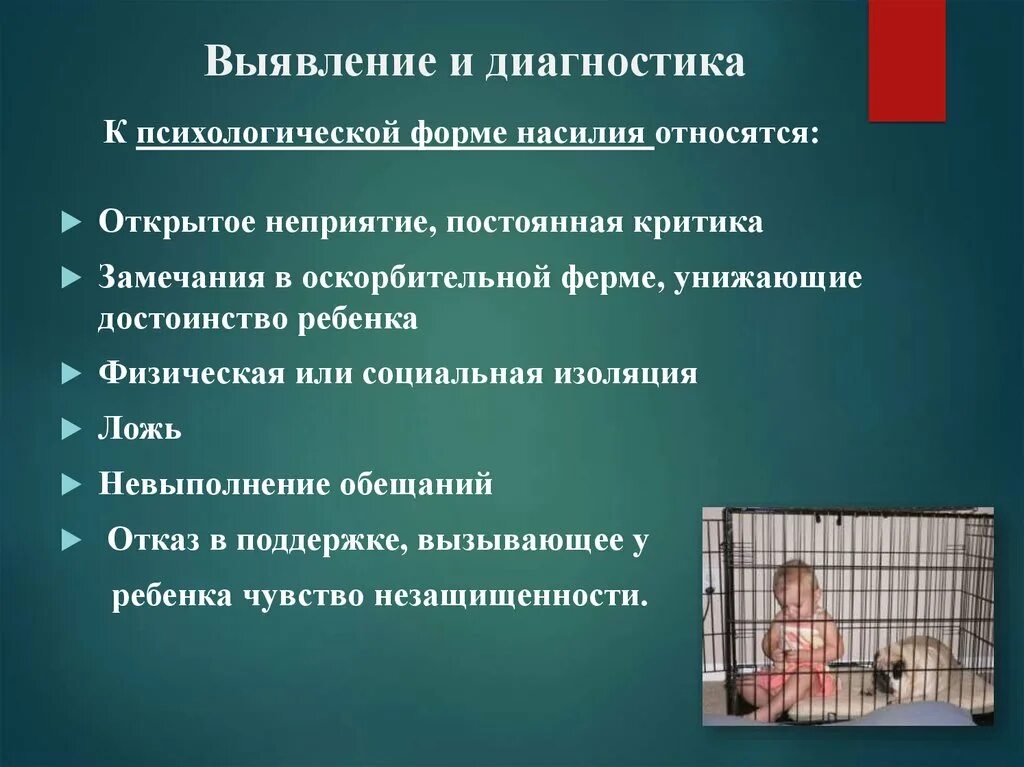 Выявление и диагностика

К психологической форме насилия относятся:

Открытое неприятие, постоянная критика

Замечания в оскорбительной ферме, унижающие достоинство ребенка

Физическая или социальная изоляция

Ложь

Невыполнение обещаний

Отказ в поддержке, вызывающее у ребенка чувство незащищенности.